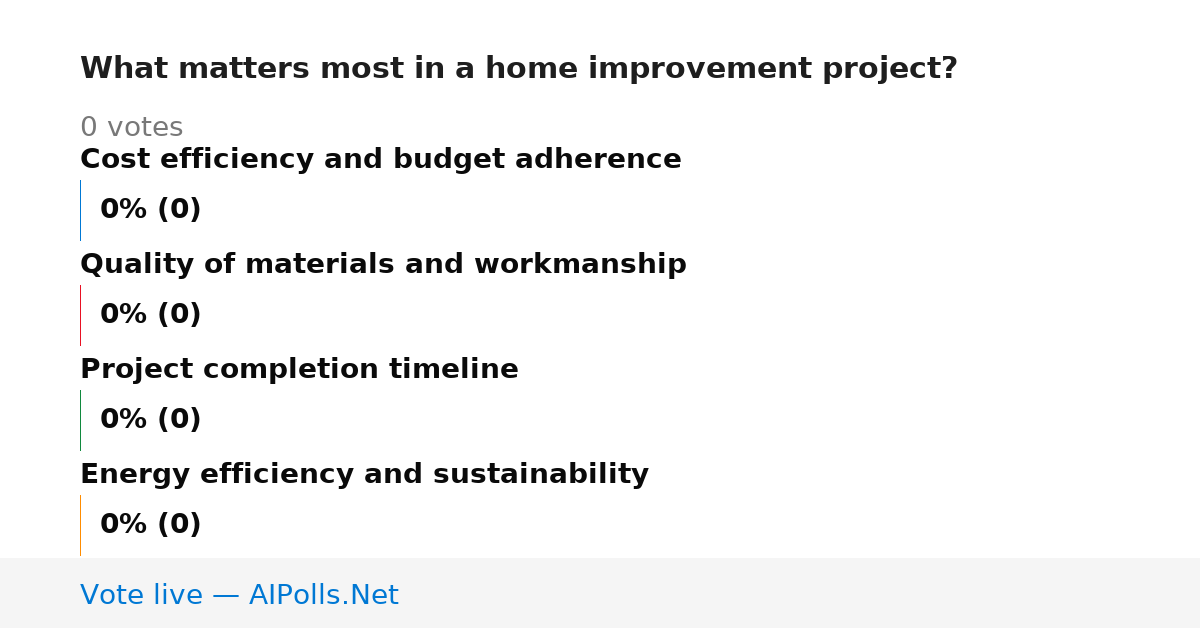 What matters most in a home improvement project?

0 votes

Cost efficiency and budget adherence

0% (0)

Quality of materials and workmanship

0% (0)

Project completion timeline

0% (0)

Energy efficiency and sustainability

0% (0)

Vote live — AIPolls.Net